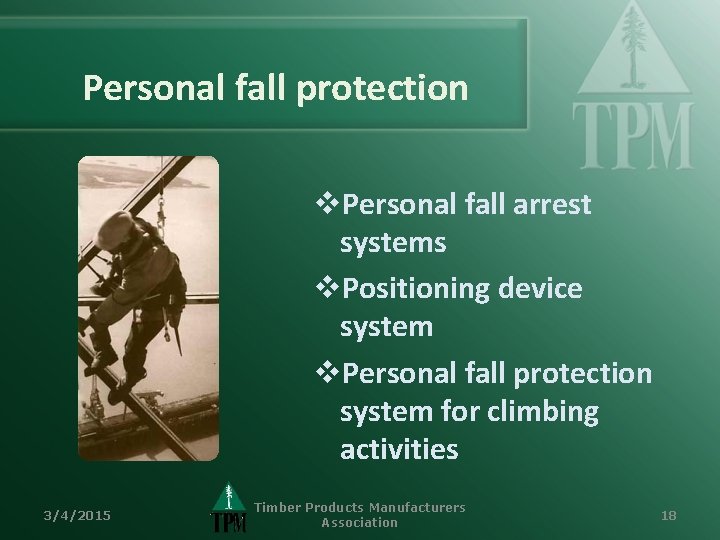 Personal fall protection

TPM

❖Personal fall arrest systems
❖Positioning device system
❖Personal fall protection system for climbing activities

3/4/2015

TPM

Timber Products Manufacturers Association

18